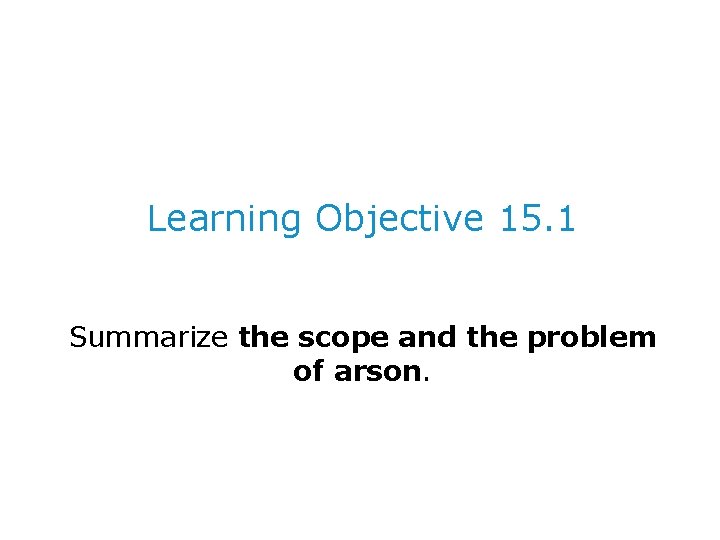 Learning Objective 15.1

Summarize the scope and the problem of arson.